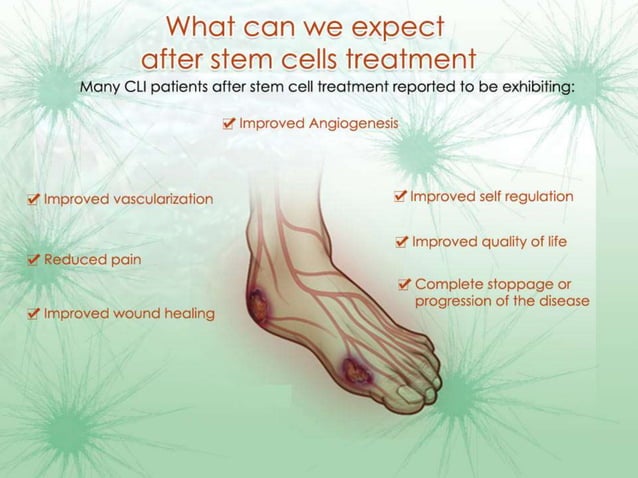 What can we expect after stem cells treatment

Many CLI patients after stem cell treatment reported to be exhibiting:

Improved Angiogenesis

Improved vascularization

Reduced pain

Improved wound healing

Improved self regulation

Improved quality of life

Complete stoppage or progression of the disease